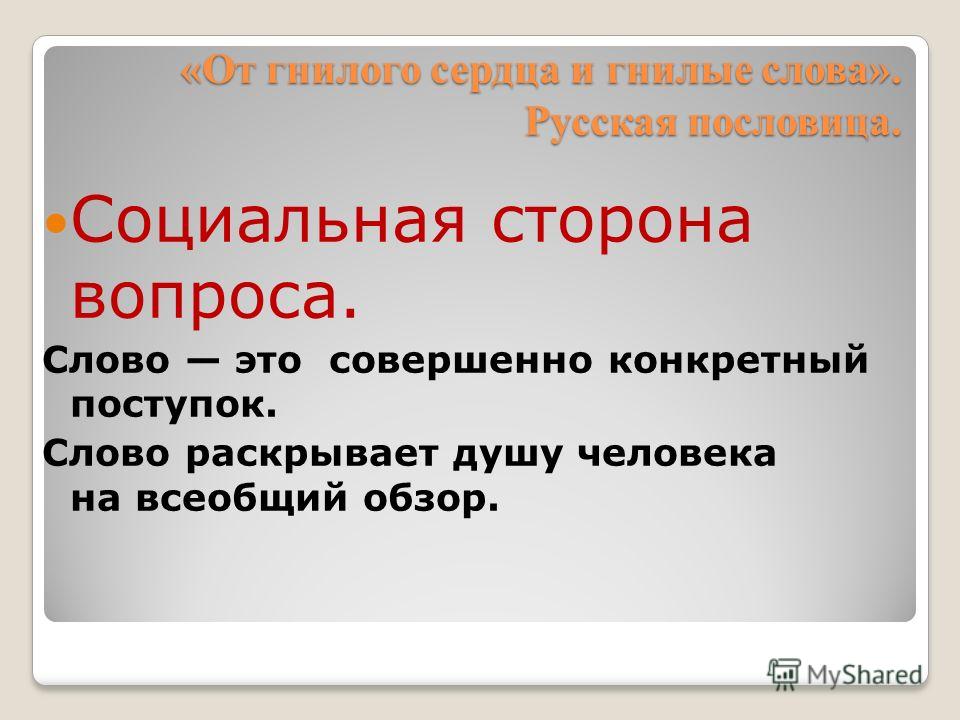 «От гнилого сердца и гнилые слова». Русская пословица.

Социальная сторона вопроса.

Слово — это совершенно конкретный поступок.

Слово раскрывает душу человека на всеобщий обзор.

MyShared